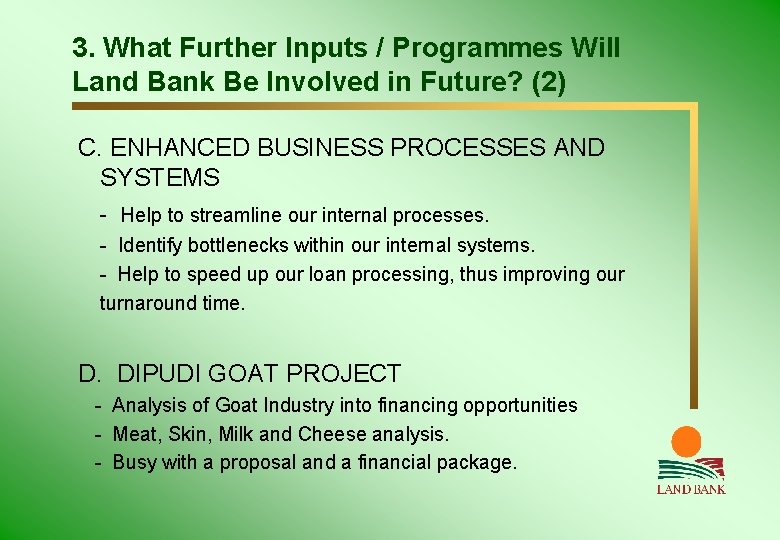 3. What Further Inputs / Programmes Will Land Bank Be Involved in Future? (2)

C. ENHANCED BUSINESS PROCESSES AND SYSTEMS

- Help to streamline our internal processes.
- Identify bottlenecks within our internal systems.
- Help to speed up our loan processing, thus improving our turnaround time.

D. DIPUDI GOAT PROJECT

- Analysis of Goat Industry into financing opportunities
- Meat, Skin, Milk and Cheese analysis.
- Busy with a proposal and a financial package.

LAND BANK